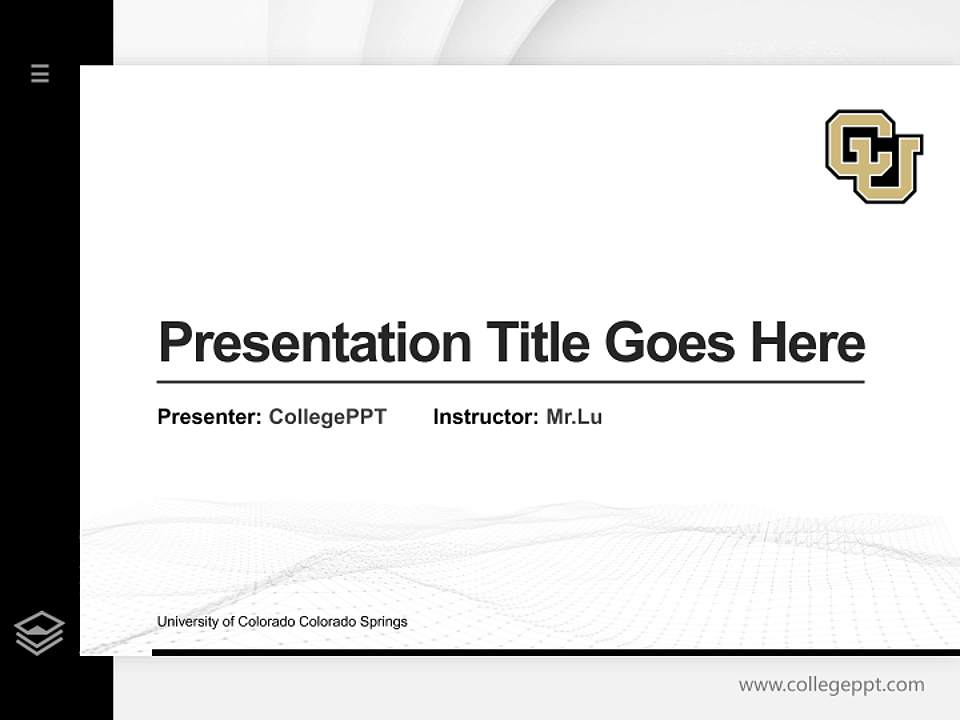 CU

Presentation Title Goes Here

Presenter: CollegePPT Instructor: Mr.Lu

University of Colorado Colorado Springs

www.collegeppt.com